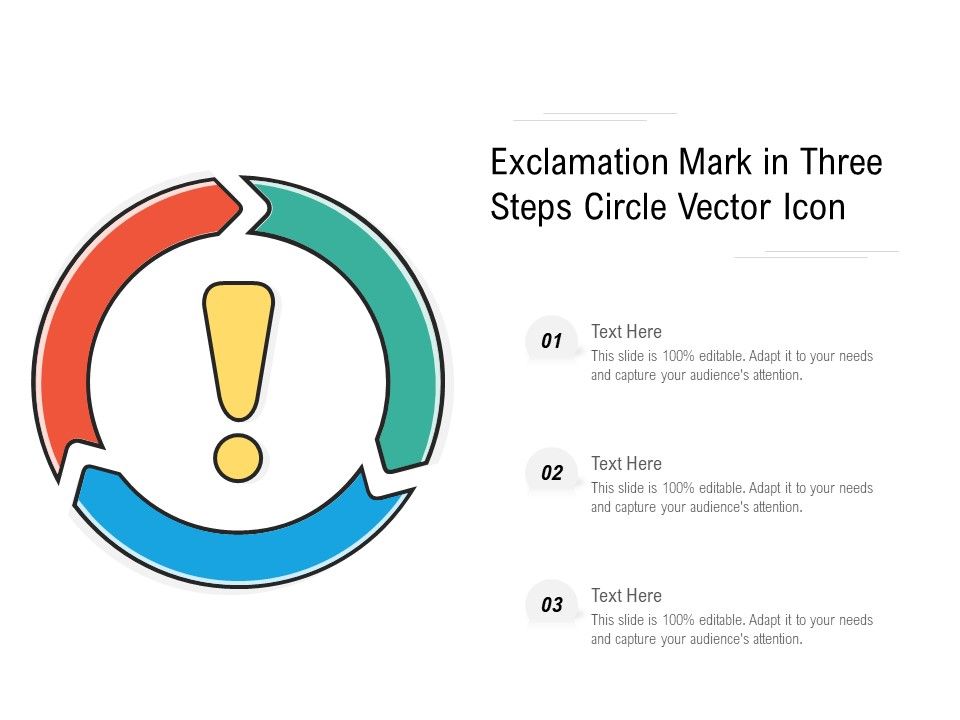 Exclamation Mark in Three Steps Circle Vector Icon

01
Text Here
This slide is 100% editable. Adapt it to your needs and capture your audience's attention.

02
Text Here
This slide is 100% editable. Adapt it to your needs and capture your audience's attention.

03
Text Here
This slide is 100% editable. Adapt it to your needs and capture your audience's attention.